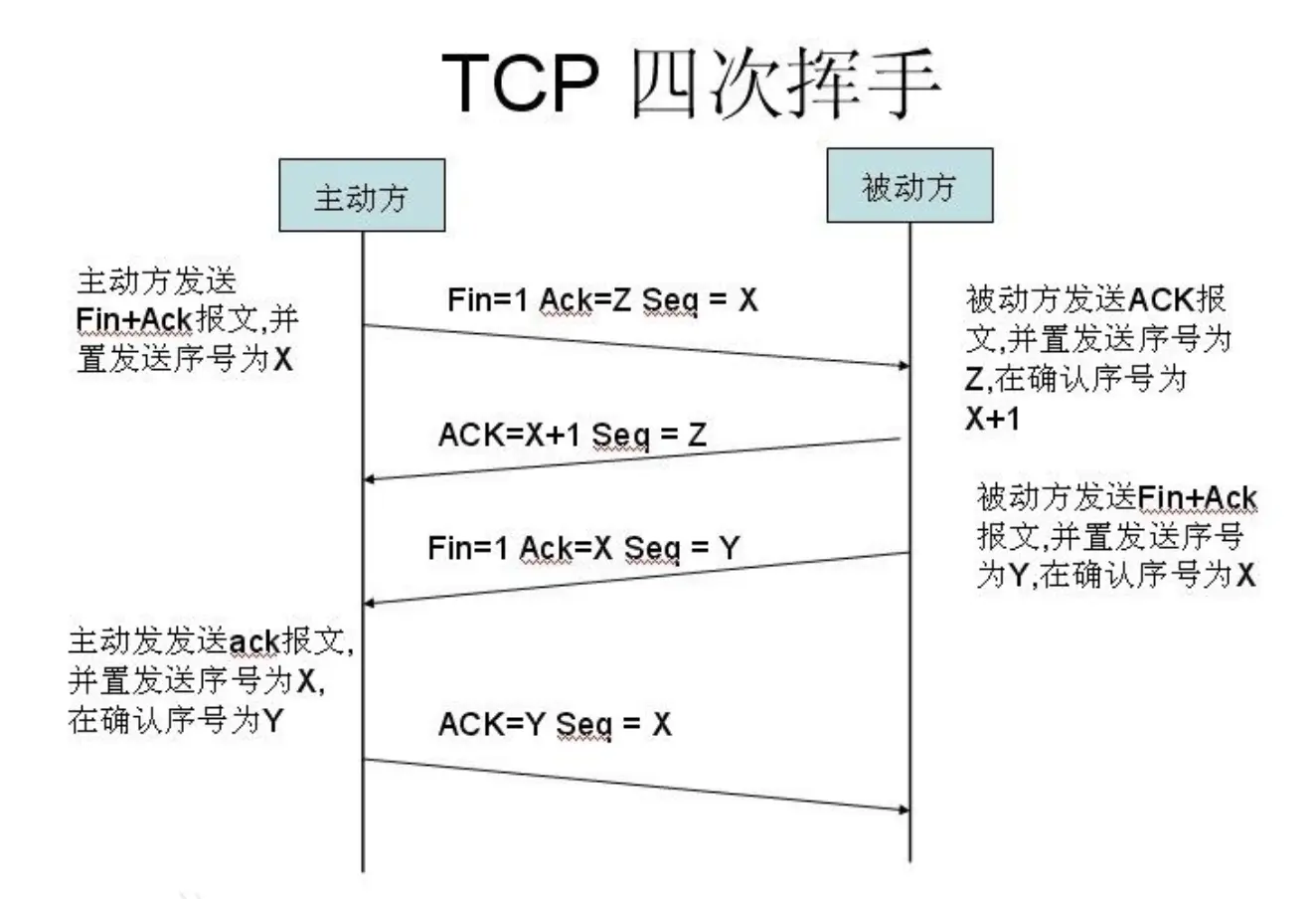 TCP 四次挥手

主动方

被动方

主动方发送Fin+Ack报文,并置发送序号为X

Fin=1 Ack=Z Seq = X

被动方发送ACK报文,并置发送序号为Z,在确认序号为X+1

ACK=X+1 Seq = Z

被动方发送Fin+Ack报文,并置发送序号为Y,在确认序号为X

Fin=1 Ack=X Seq = Y

主动发发送ack报文,并置发送序号为X,在确认序号为Y

ACK=Y Seq = X